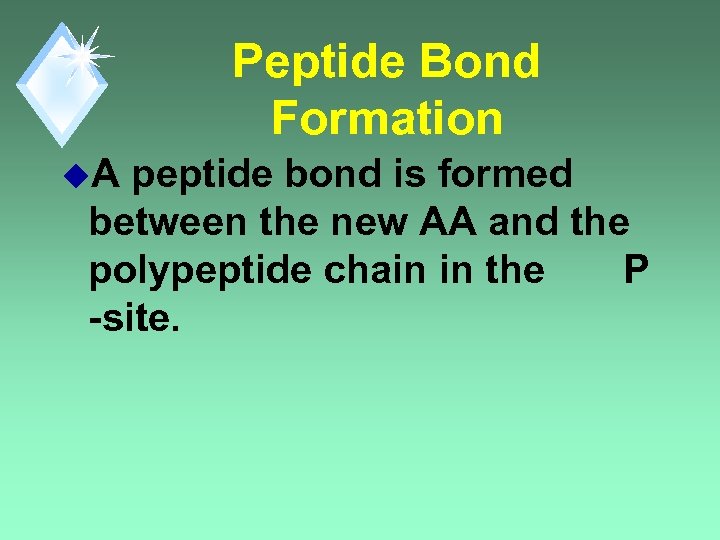 Peptide Bond Formation

A peptide bond is formed between the new AA and the polypeptide chain in the P -site.